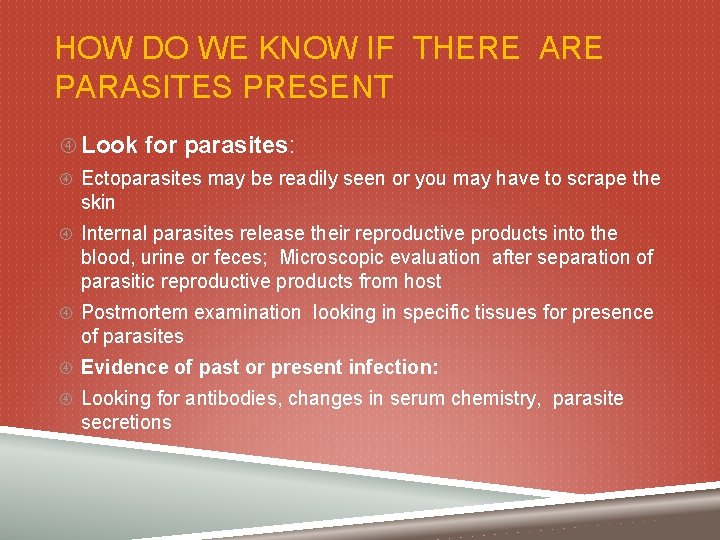 HOW DO WE KNOW IF THERE ARE PARASITES PRESENT

Look for parasites:

Ectoparasites may be readily seen or you may have to scrape the skin

Internal parasites release their reproductive products into the blood, urine or feces; Microscopic evaluation after separation of parasitic reproductive products from host

Postmortem examination looking in specific tissues for presence of parasites

Evidence of past or present infection:

Looking for antibodies, changes in serum chemistry, parasite secretions